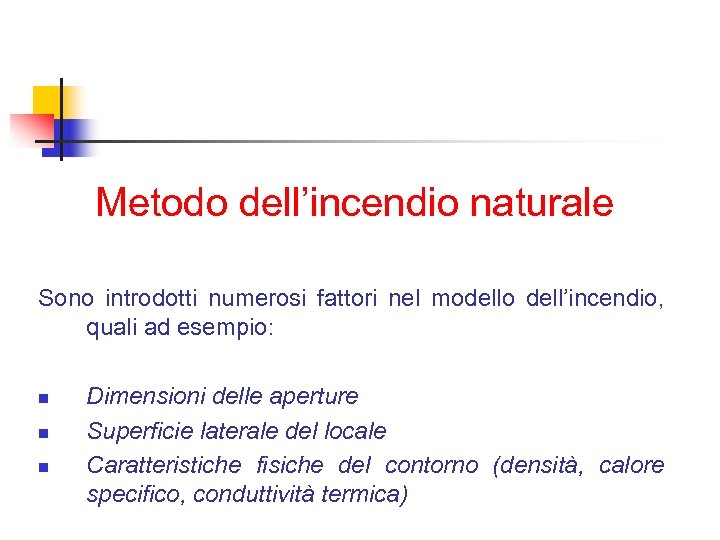 Metodo dell’incendio naturale

Sono introdotti numerosi fattori nel modello dell’incendio, quali ad esempio:

- Dimensioni delle aperture
- Superficie laterale del locale
- Caratteristiche fisiche del contorno (densità, calore specifico, conduttività termica)